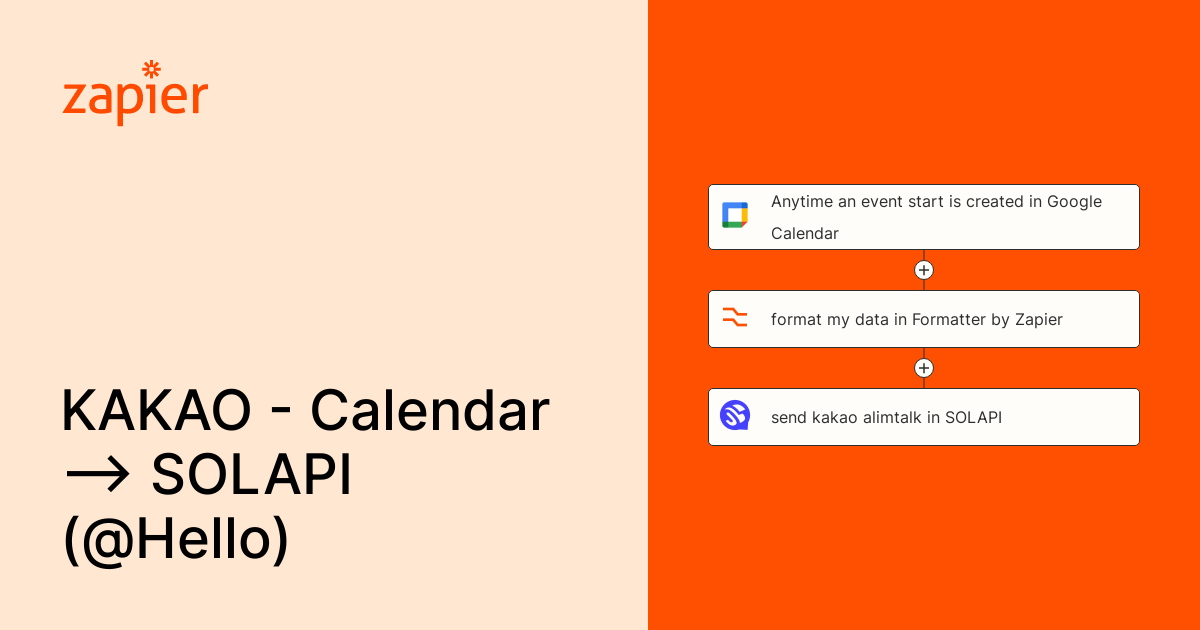 zapier

KAKAO - Calendar → SOLAPI (@Hello)

Anytime an event start is created in Google Calendar

format my data in Formatter by Zapier

send kakao alimtalk in SOLAPI